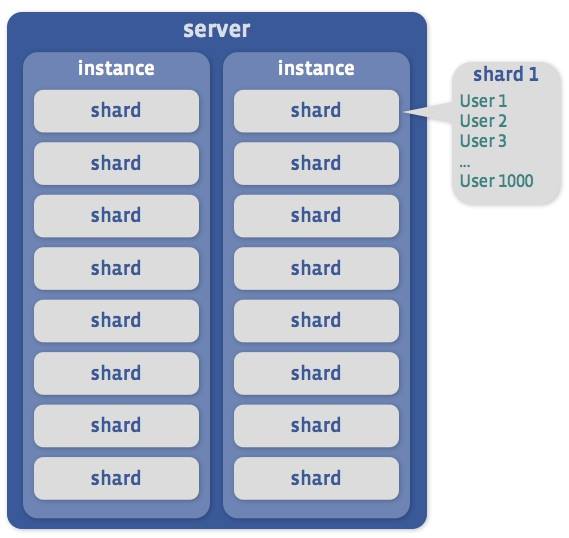 server

instance

shard
shard
shard
shard
shard
shard
shard
shard

instance

shard
shard
shard
shard
shard
shard
shard
shard

shard 1
User 1
User 2
User 3
...
User 1000